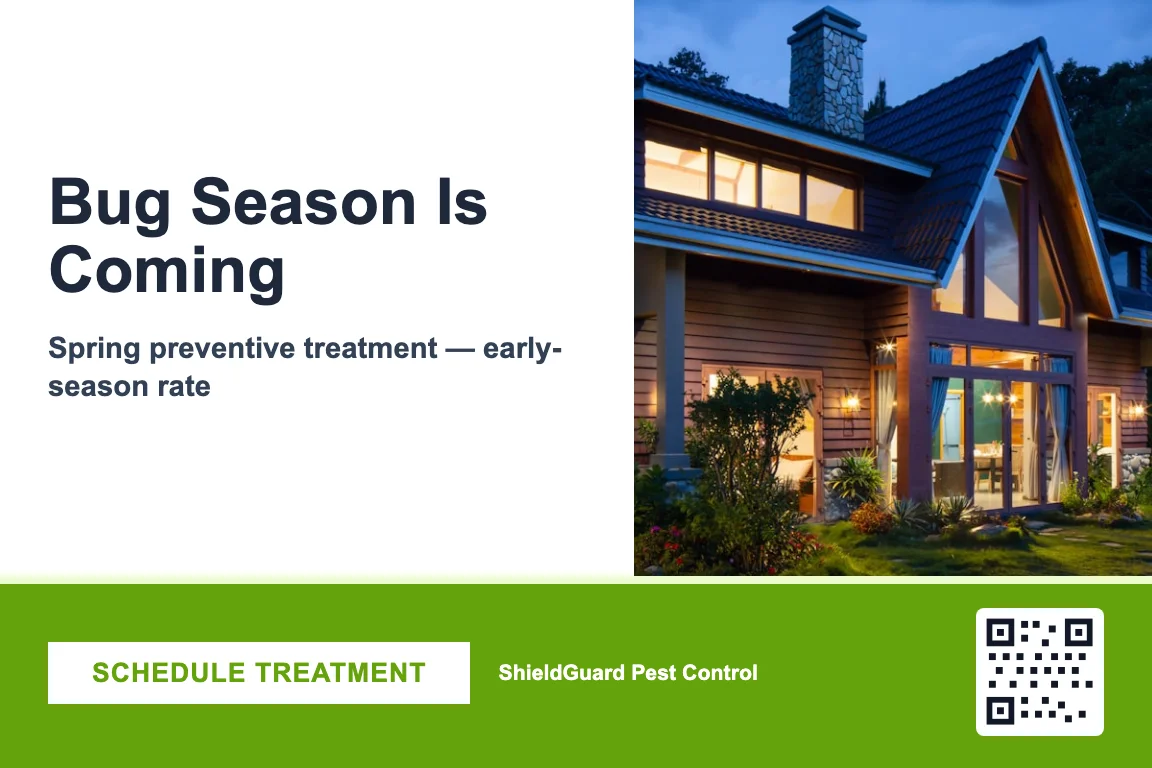 Bug Season Is Coming

Spring preventive treatment — early-season rate

SCHEDULE TREATMENT

ShieldGuard Pest Control